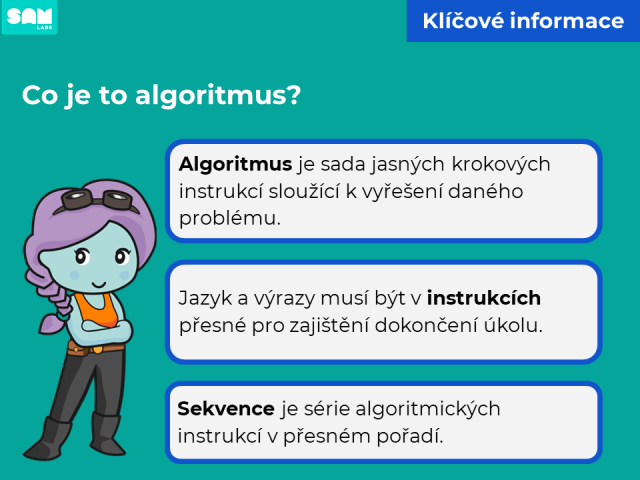 SAM LABS

Klíčové informace

Co je to algoritmus?

Algoritmus je sada jasných krokových instrukcí sloužící k vyřešení daného problému.

Jazyk a výrazy musí být v instrukcích přesné pro zajištění dokončení úkolu.

Sekvence je série algoritmických instrukcí v přesném pořadí.